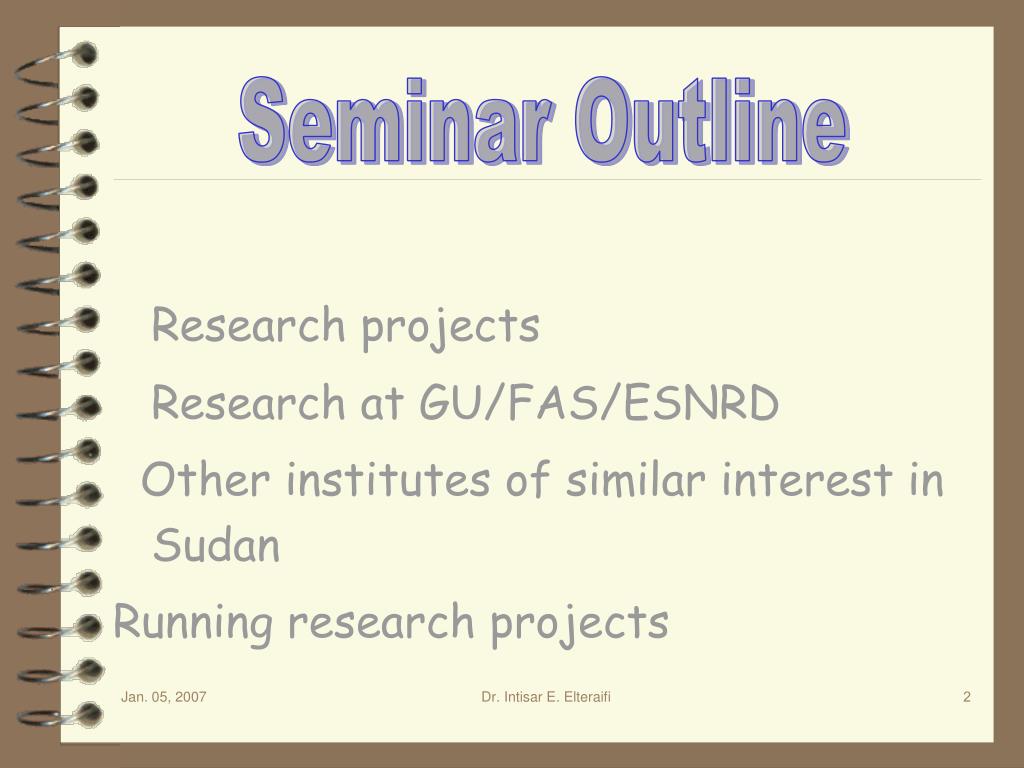 Seminar Outline

Research projects

Research at GU/FAS/ESNRD

Other institutes of similar interest in Sudan

Running research projects

Jan. 05, 2007

Dr. Intisar E. Elteraifi

2